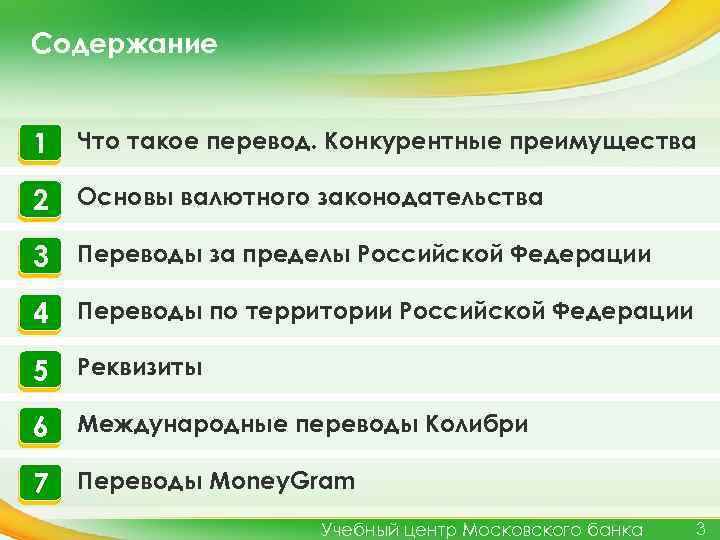 Содержание

1 Что такое перевод. Конкурентные преимущества

2 Основы валютного законодательства

3 Переводы за пределы Российской Федерации

4 Переводы по территории Российской Федерации

5 Реквизиты

6 Международные переводы Колибри

7 Переводы MoneyGram

Учебный центр Московского банка 3